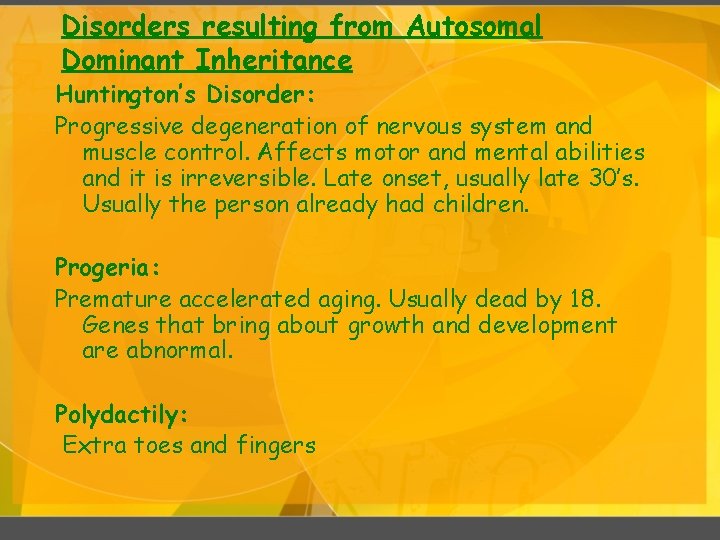 Disorders resulting from Autosomal Dominant Inheritance

Huntington's Disorder:

Progressive degeneration of nervous system and muscle control. Affects motor and mental abilities and it is irreversible. Late onset, usually late 30's. Usually the person already had children.

Progeria:

Premature accelerated aging. Usually dead by 18. Genes that bring about growth and development are abnormal.

Polydactily:

Extra toes and fingers